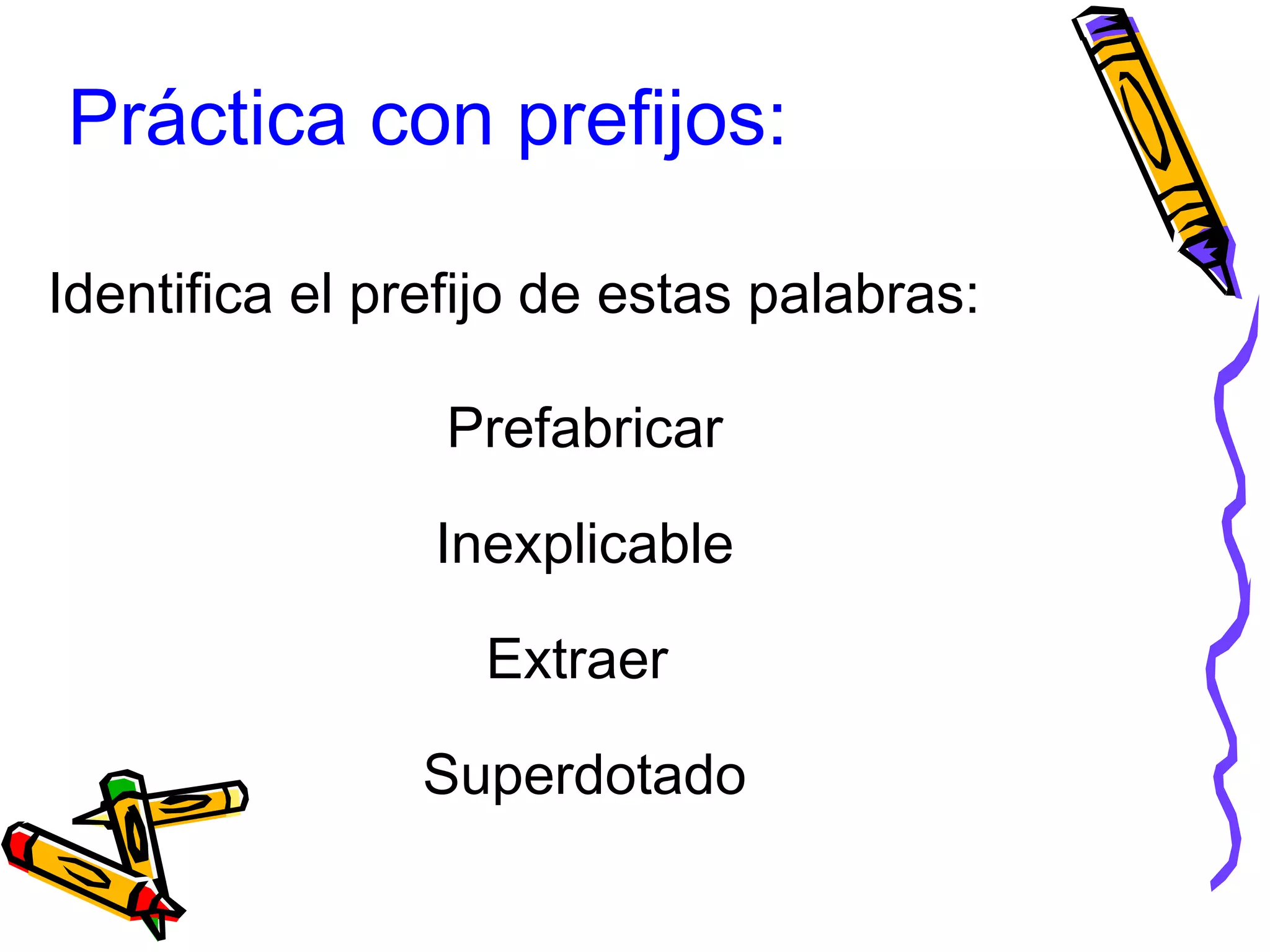 Práctica con prefijos:

Identifica el prefijo de estas palabras:

Prefabricar

Inexplicable

Extraer

Superdotado